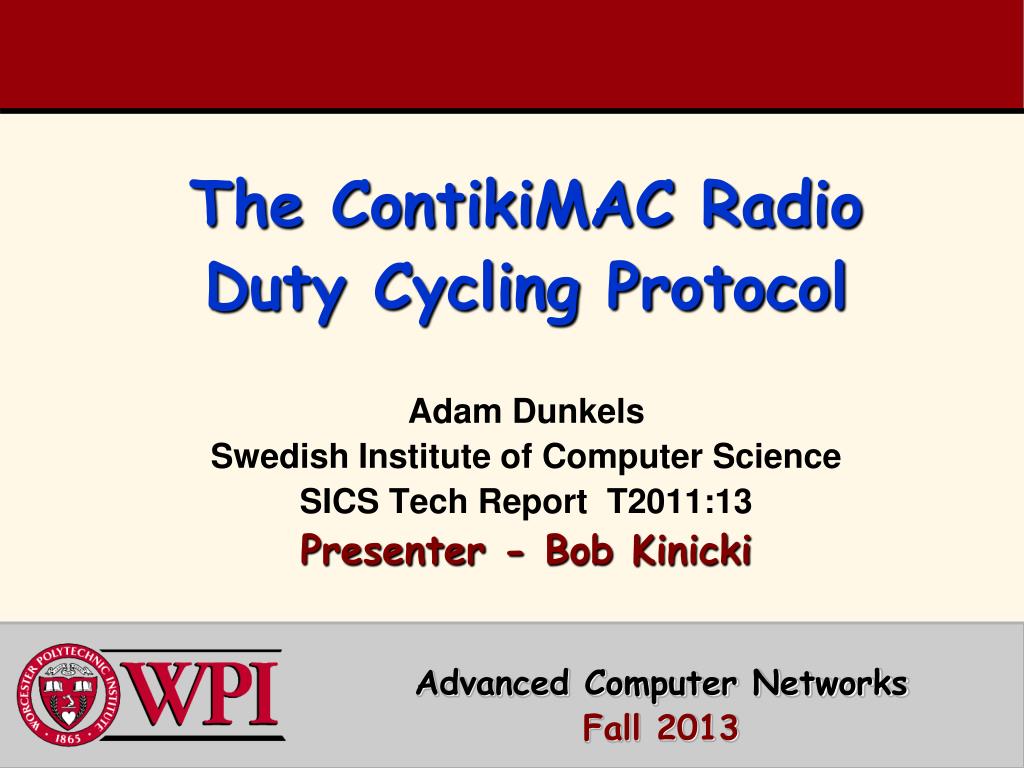 The ContikiMAC Radio Duty Cycling Protocol

Adam Dunkels
Swedish Institute of Computer Science
SICS Tech Report T2011:13
Presenter - Bob Kinicki

WORCESTER POLYTECHNIC INSTITUTE 1865 WPI

Advanced Computer Networks
Fall 2013